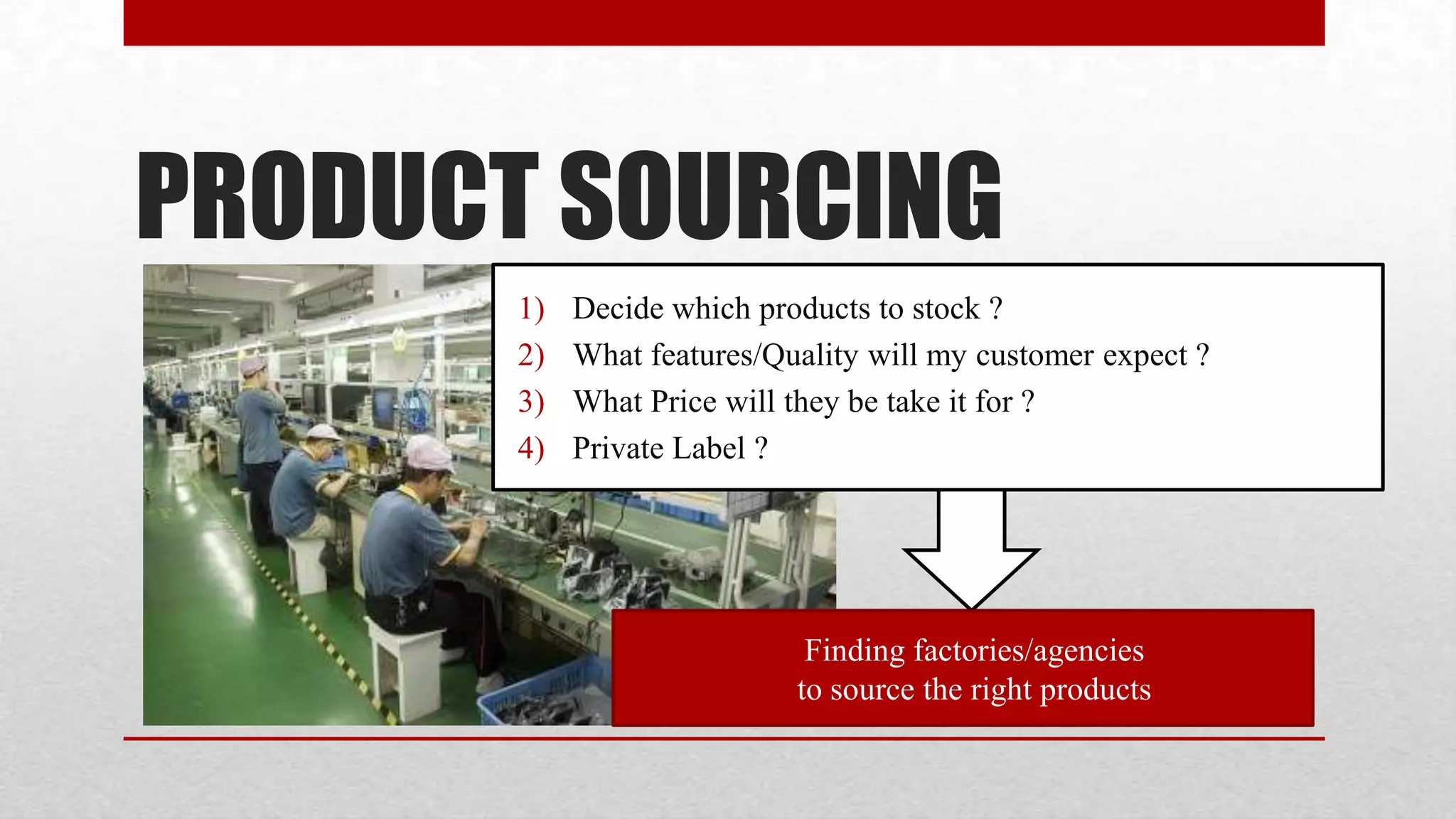 PRODUCT SOURCING

1) Decide which products to stock ?
2) What features/Quality will my customer expect ?
3) What Price will they be take it for ?
4) Private Label ?

Finding factories/agencies
to source the right products